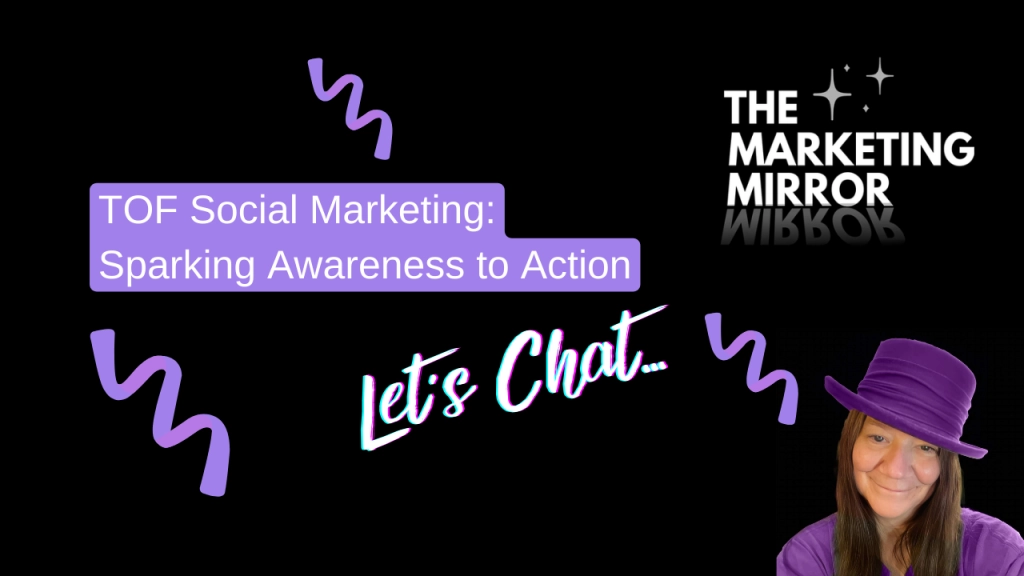 THE MARKETING MIRROR

TOF Social Marketing: Sparking Awareness to Action

Let's Chat...